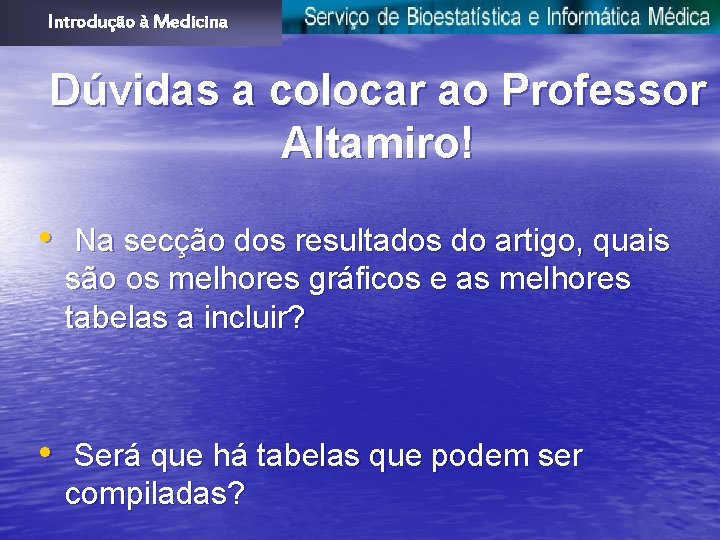 Introdução à Medicina

Serviço de Bioestatística e Informática Médica

Dúvidas a colocar ao Professor Altamiro!

• Na secção dos resultados do artigo, quais são os melhores gráficos e as melhores tabelas a incluir?

• Será que há tabelas que podem ser compiladas?